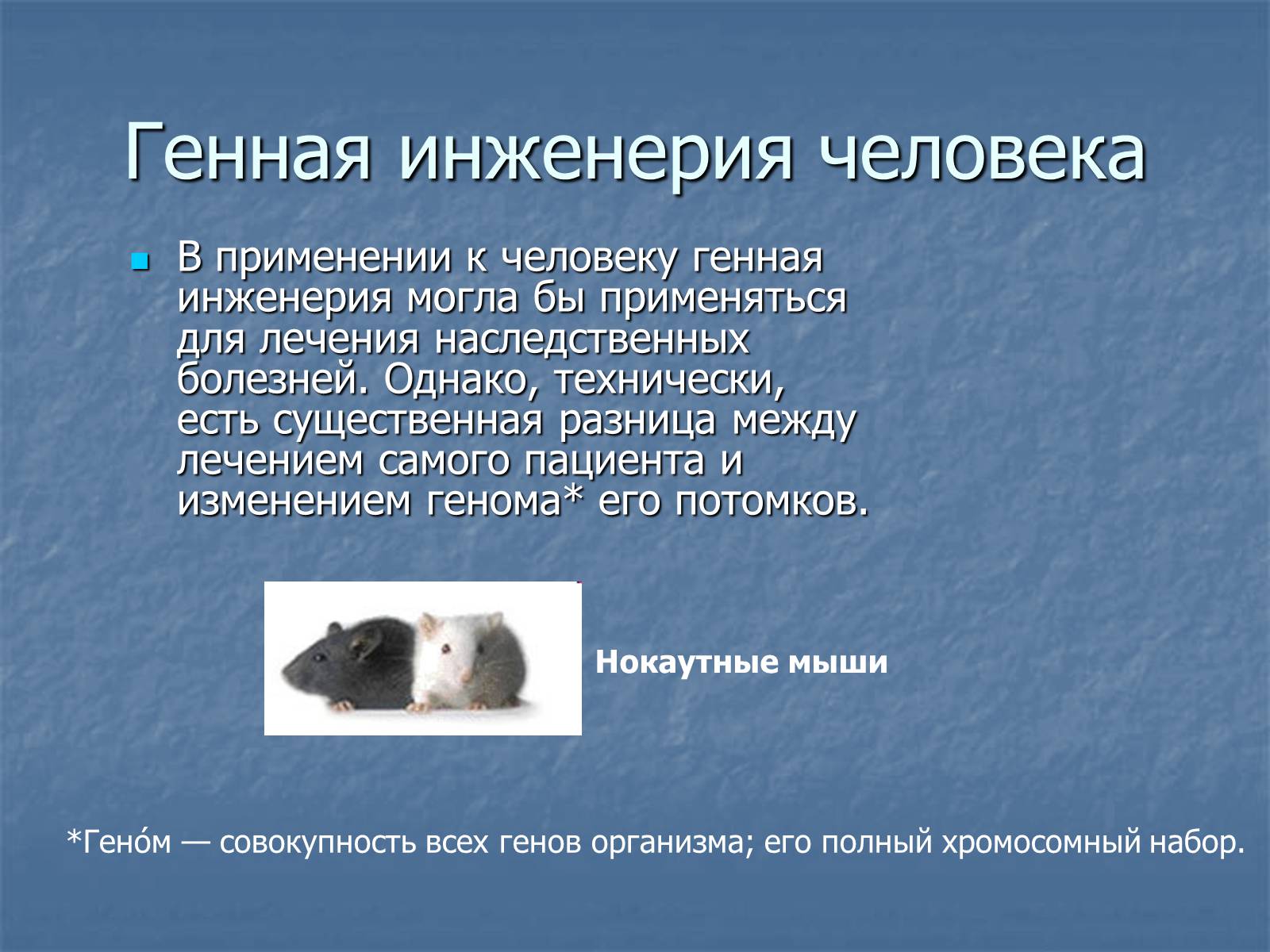 Генная инженерия человека

В применении к человеку генная инженерия могла бы применяться для лечения наследственных болезней. Однако, технически, есть существенная разница между лечением самого пациента и изменением генома* его потомков.

Нокаутные мыши

*Гено́м — совокупность всех генов организма; его полный хромосомный набор.